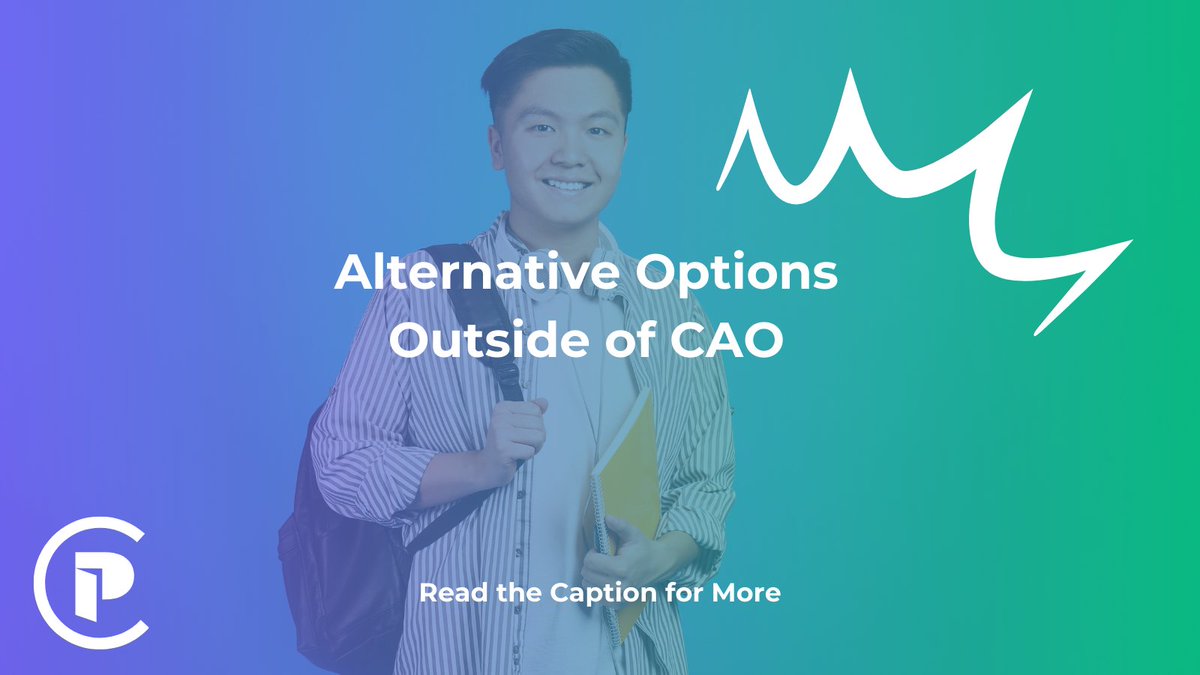 Alternative Options Outside of CAO

Read the Caption for More